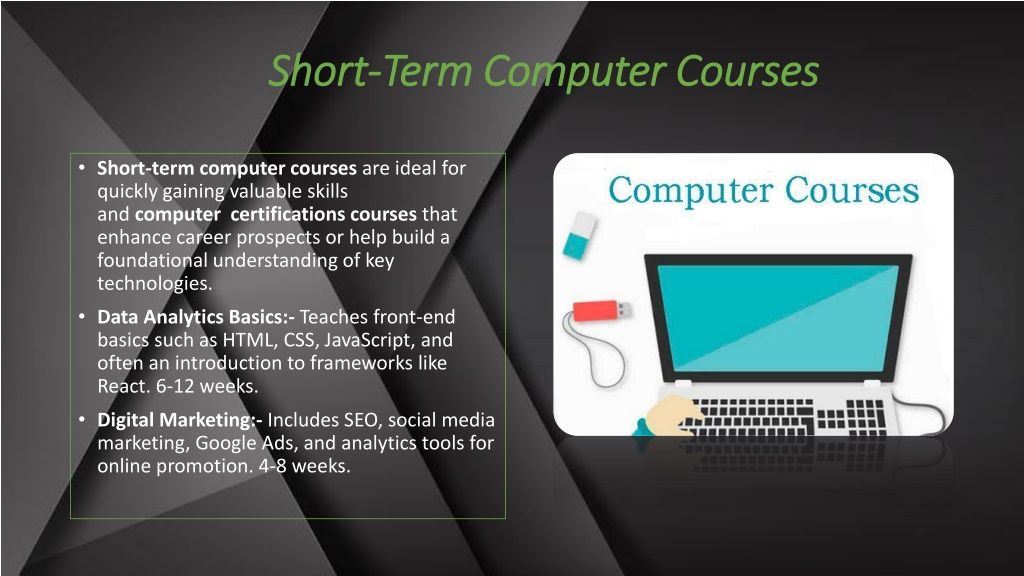 Short-Term Computer Courses

• Short-term computer courses are ideal for quickly gaining valuable skills and computer certifications courses that enhance career prospects or help build a foundational understanding of key technologies.

• Data Analytics Basics:- Teaches front-end basics such as HTML, CSS, JavaScript, and often an introduction to frameworks like React. 6-12 weeks.

• Digital Marketing:- Includes SEO, social media marketing, Google Ads, and analytics tools for online promotion. 4-8 weeks.

Computer Courses